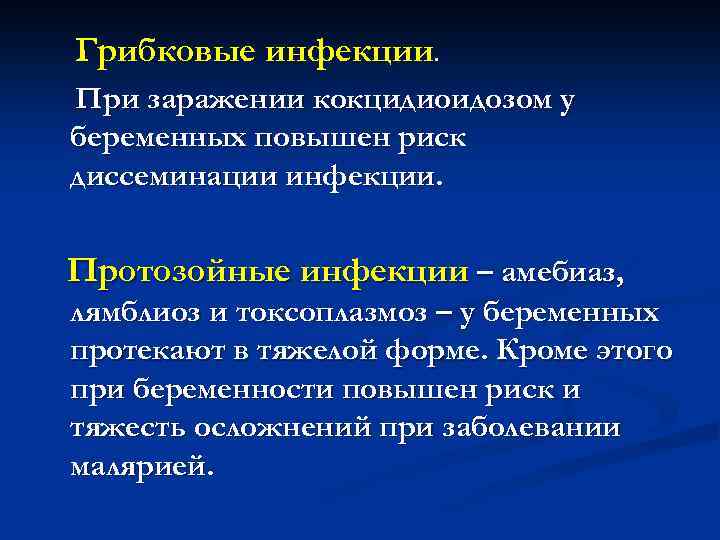 Грибковые инфекции.

При заражении кокцидиоидозом у беременных повышен риск диссеминации инфекции.

Протозойные инфекции – амебиаз, лямблиоз и токсоплазмоз – у беременных протекают в тяжелой форме. Кроме этого при беременности повышен риск и тяжесть осложнений при заболевании малярией.